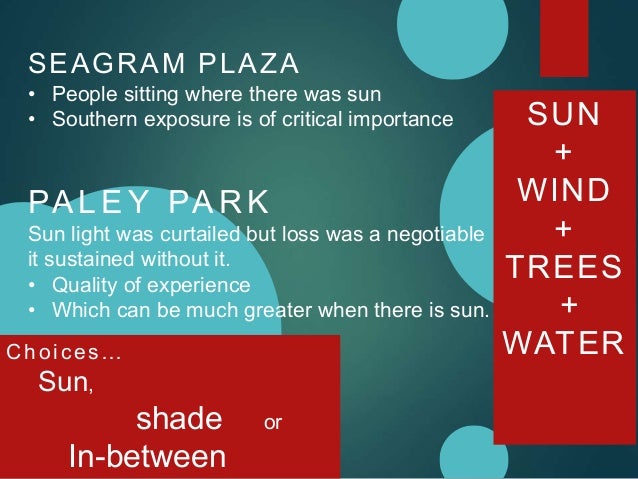 SEAGRAM PLAZA
• People sitting where there was sun
• Southern exposure is of critical importance

PALEY PARK
Sun light was curtailed but loss was a negotiable it sustained without it.
• Quality of experience
• Which can be much greater when there is sun.

Choices...
Sun,
shade or
In-between

SUN
+
WIND
+
TREES
+
WATER